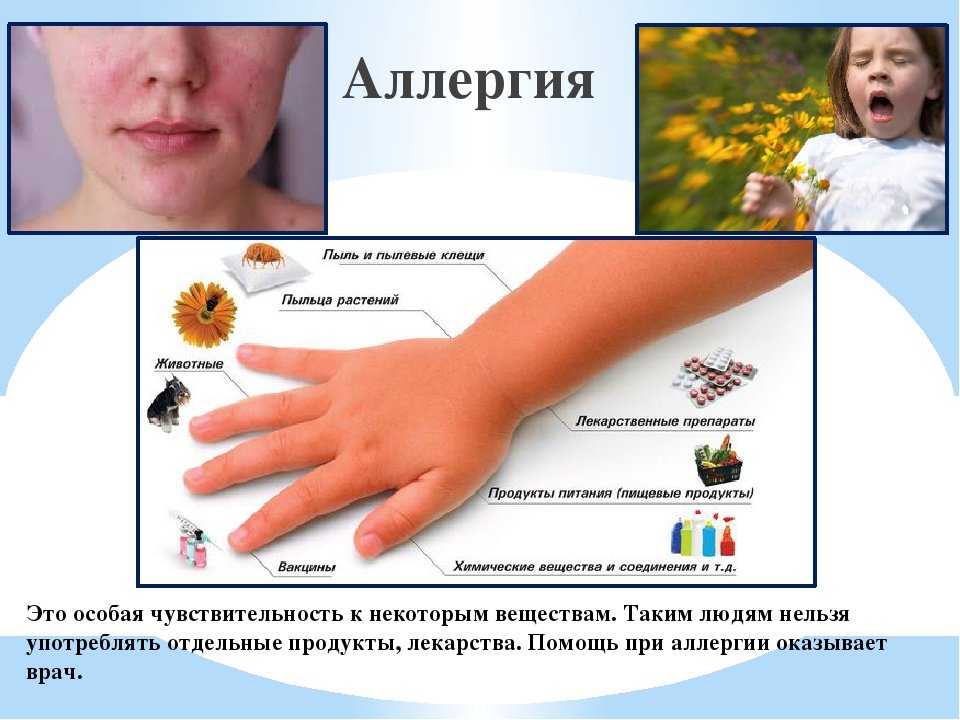 Аллергия

Пыль и пылевые клещи

Пыльца растений

Животные

Лекарственные препараты

Продукты питания (пищевые продукты)

Вакцины

Химические вещества и соединения и т.д.

Это особая чувствительность к некоторым веществам. Таким людям нельзя употреблять отдельные продукты, лекарства. Помощь при аллергии оказывает врач.